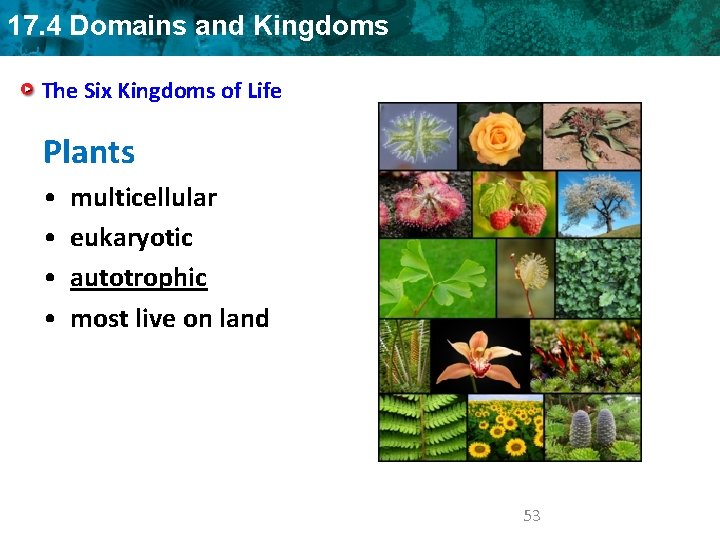 17.4 Domains and Kingdoms

The Six Kingdoms of Life

Plants

• multicellular
• eukaryotic
• autotrophic
• most live on land

53